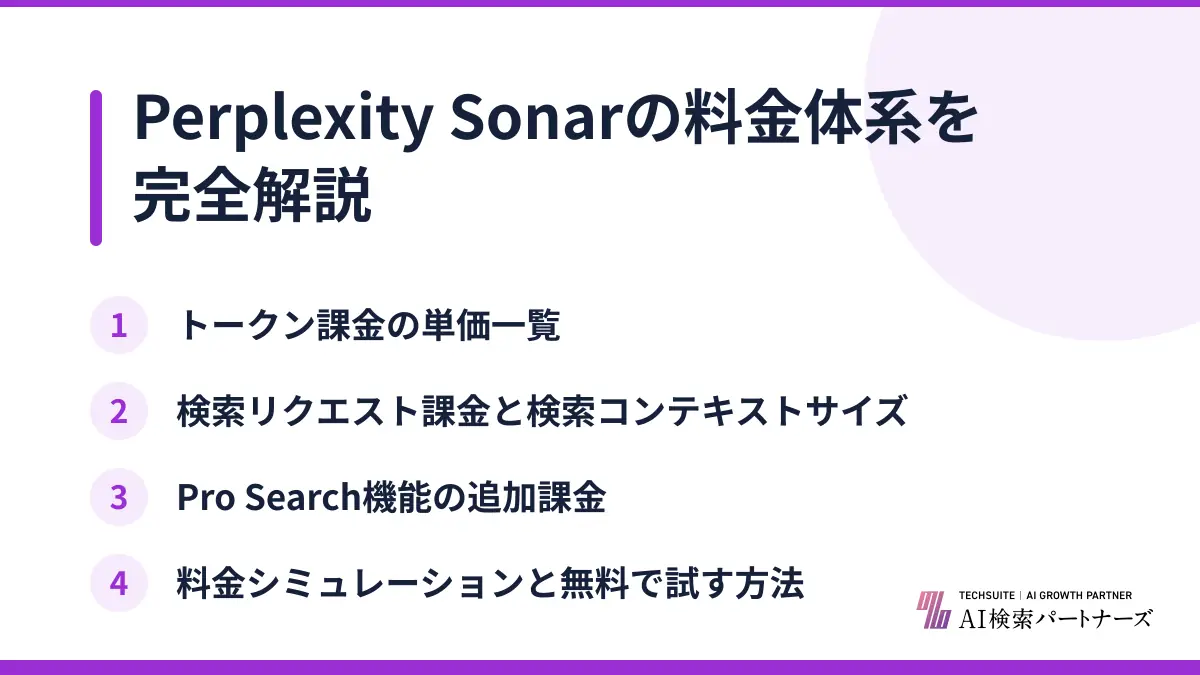 Perplexity Sonarの料金体系を完全解説

1 トークン課金の単価一覧

2 検索リクエスト課金と検索コンテキストサイズ

3 Pro Search機能の追加課金

4 料金シミュレーションと無料で試す方法

TECHSUITE | AI GROWTH PARTNER
AI検索パートナーズ